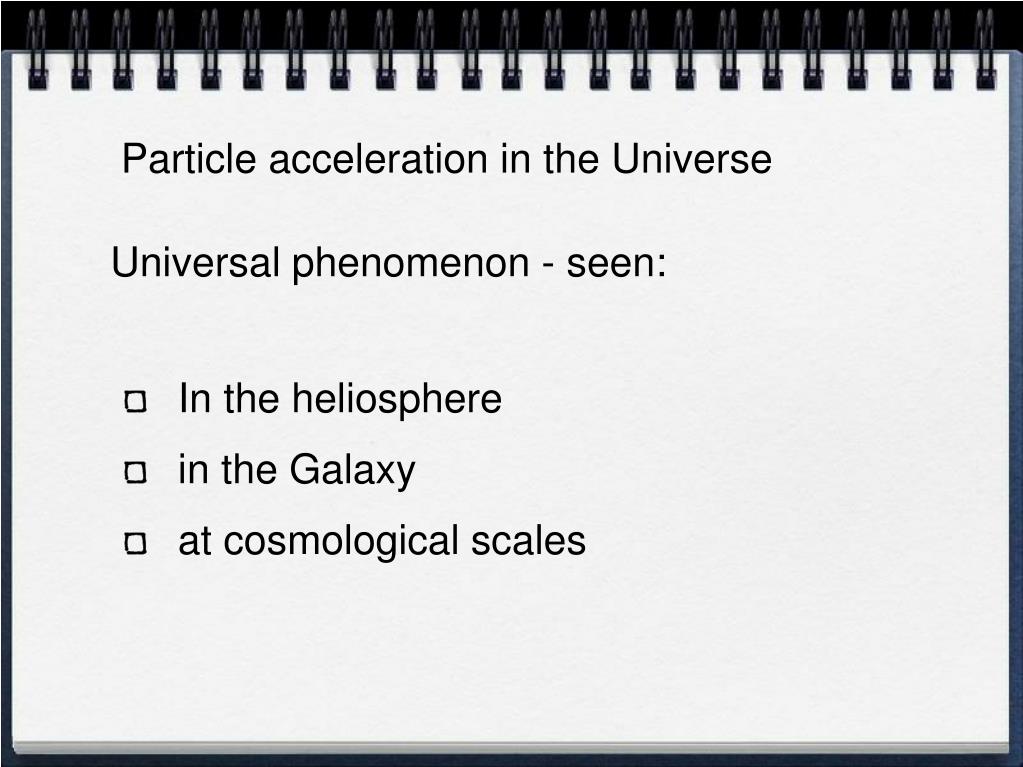 Particle acceleration in the Universe

Universal phenomenon - seen:

- In the heliosphere
- in the Galaxy
- at cosmological scales